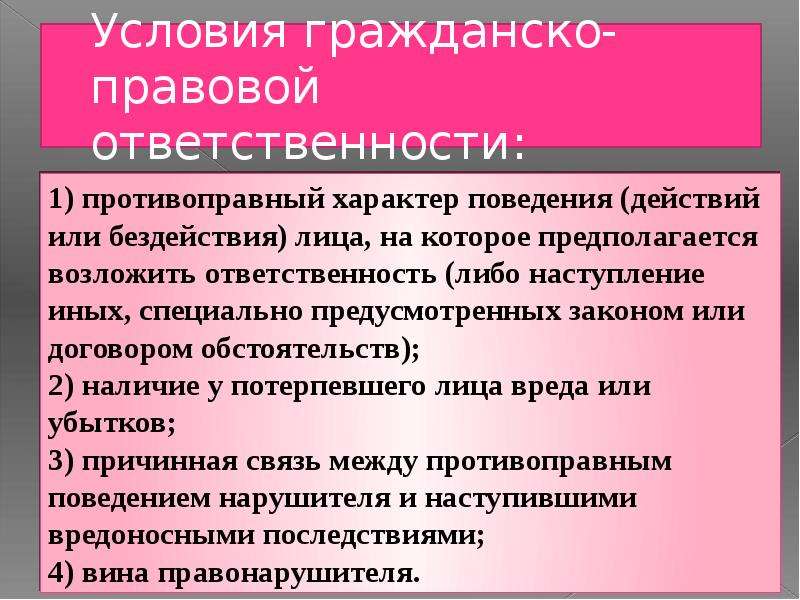 Условия гражданско-правовой ответственности:

1) противоправный характер поведения (действий или бездействия) лица, на которое предполагается возложить ответственность (либо наступление иных, специально предусмотренных законом или договором обстоятельств);
2) наличие у потерпевшего лица вреда или убытков;
3) причинная связь между противоправным поведением нарушителя и наступившими вредоносными последствиями;
4) вина правонарушителя.